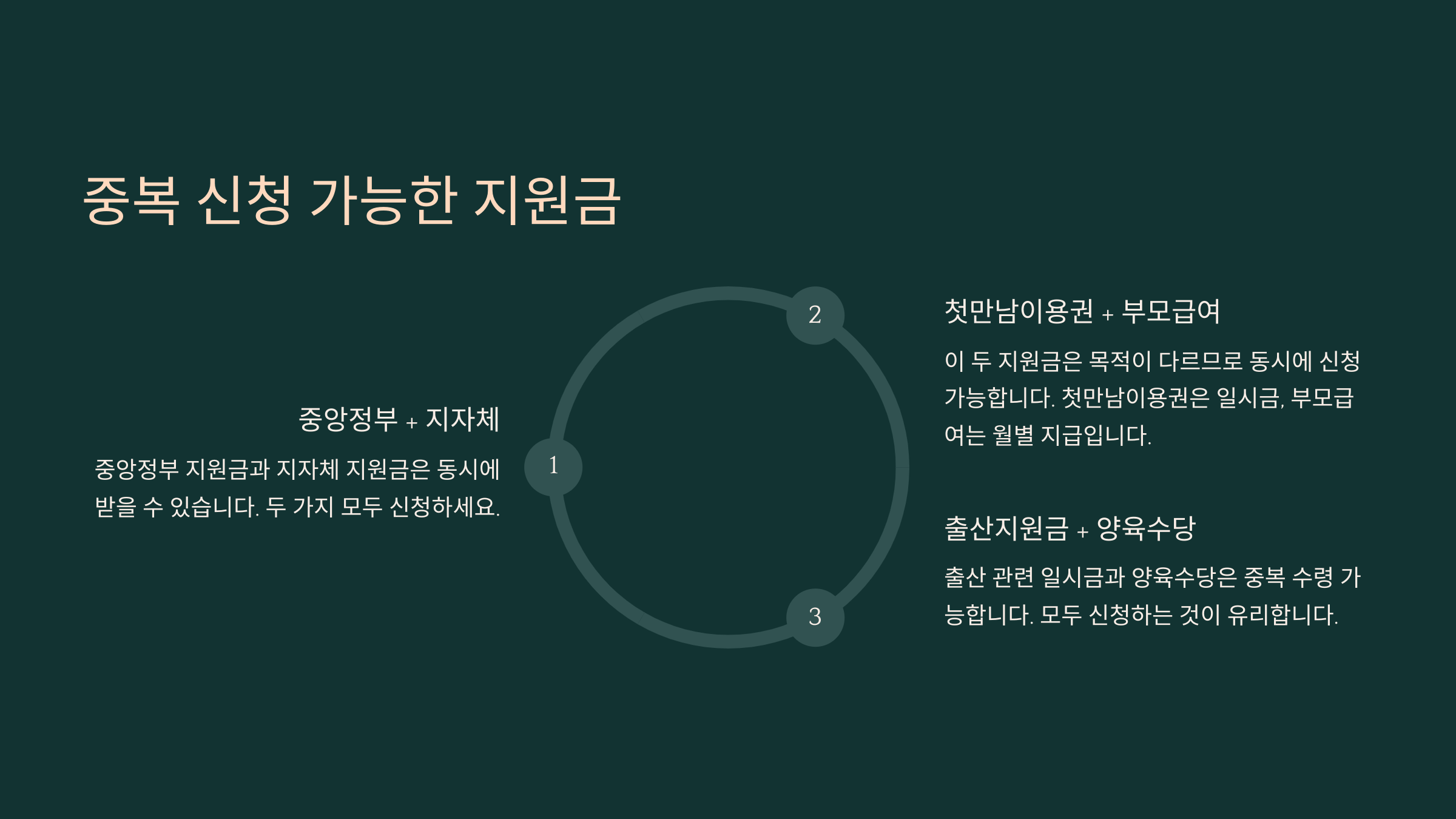 중복 신청 가능한 지원금

1

중앙정부 + 지자체

중앙정부 지원금과 지자체 지원금은 동시에 받을 수 있습니다. 두 가지 모두 신청하세요.

2

첫만남이용권 + 부모급여

이 두 지원금은 목적이 다르므로 동시에 신청 가능합니다. 첫만남이용권은 일시금, 부모급여는 월별 지급입니다.

3

출산지원금 + 양육수당

출산 관련 일시금과 양육수당은 중복 수령 가능합니다. 모두 신청하는 것이 유리합니다.